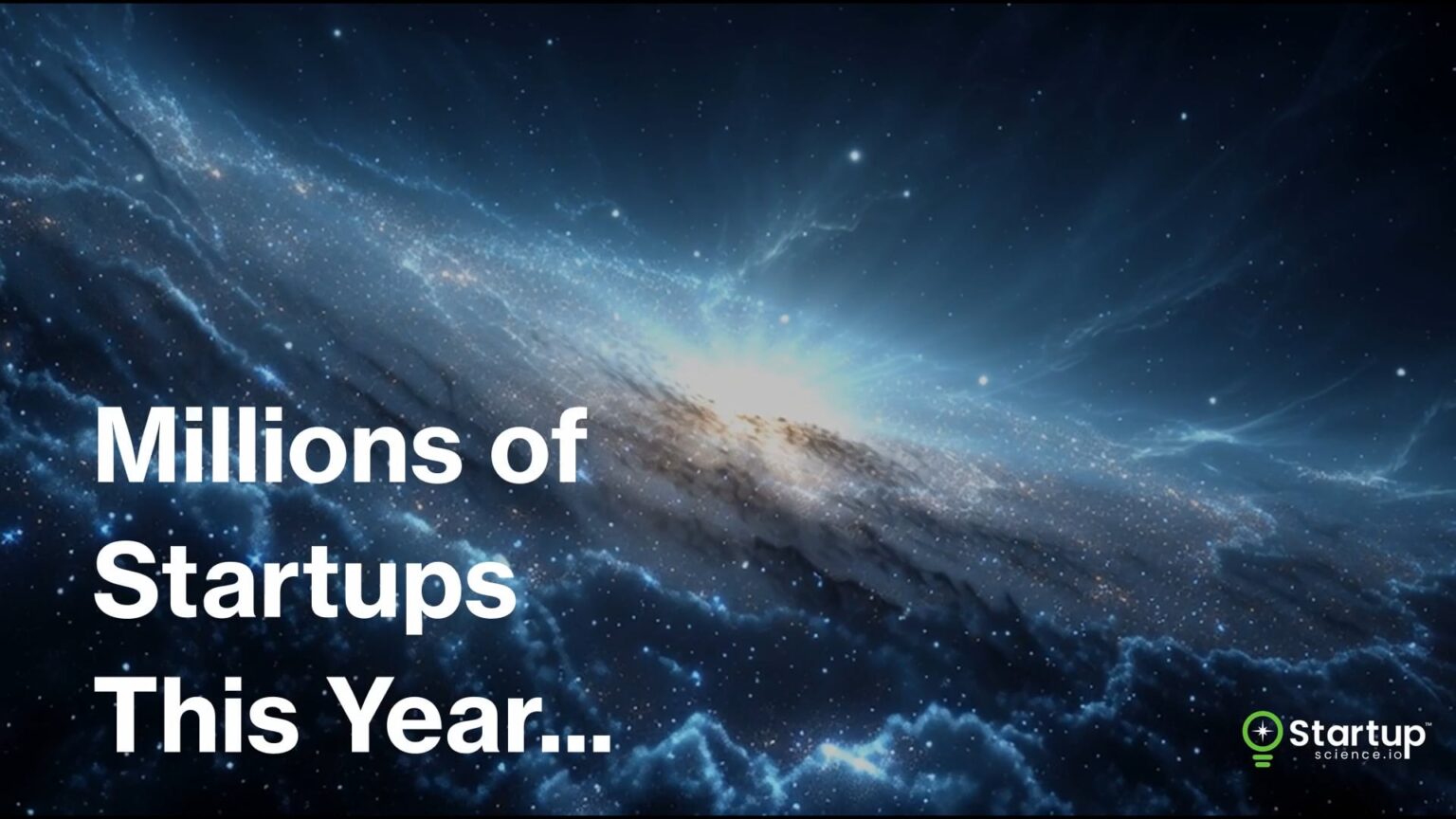 Millions of Startups This Year...

Startup™
science.io